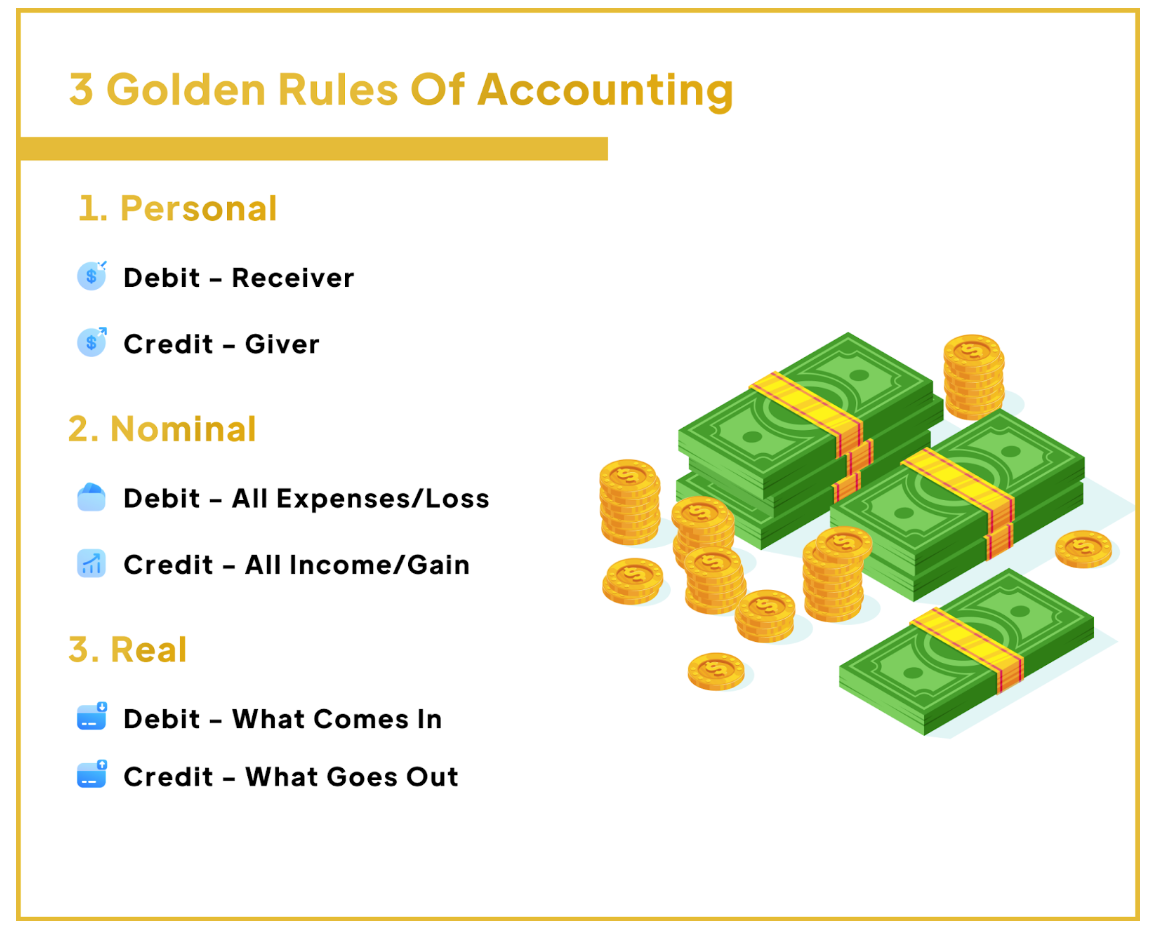 3 Golden Rules Of Accounting

1. Personal

Debit – Receiver

Credit – Giver

2. Nominal

Debit – All Expenses/Loss

Credit – All Income/Gain

3. Real

Debit – What Comes In

Credit – What Goes Out